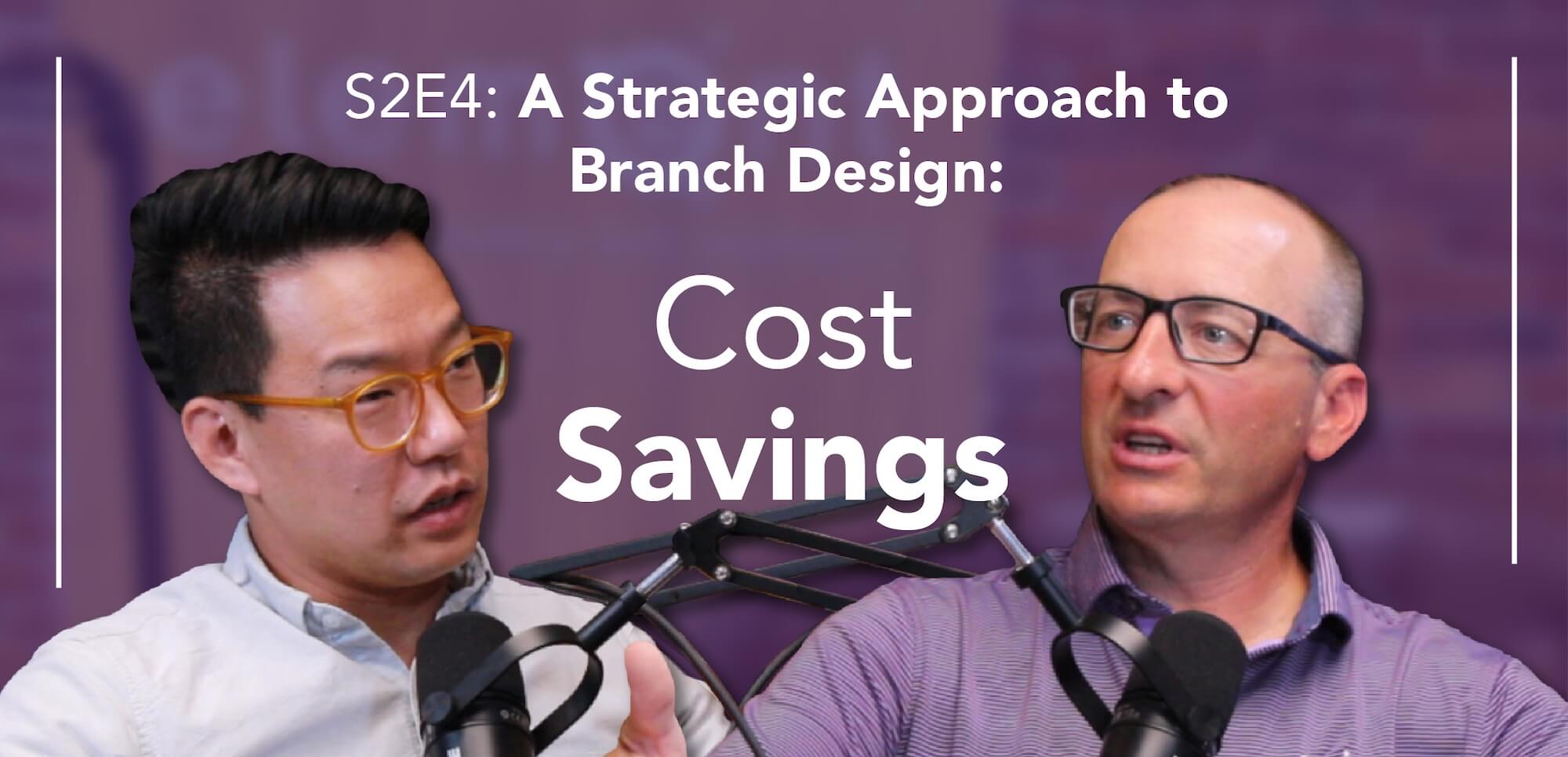 S2E4: A Strategic Approach to Branch Design:

Cost
Savings